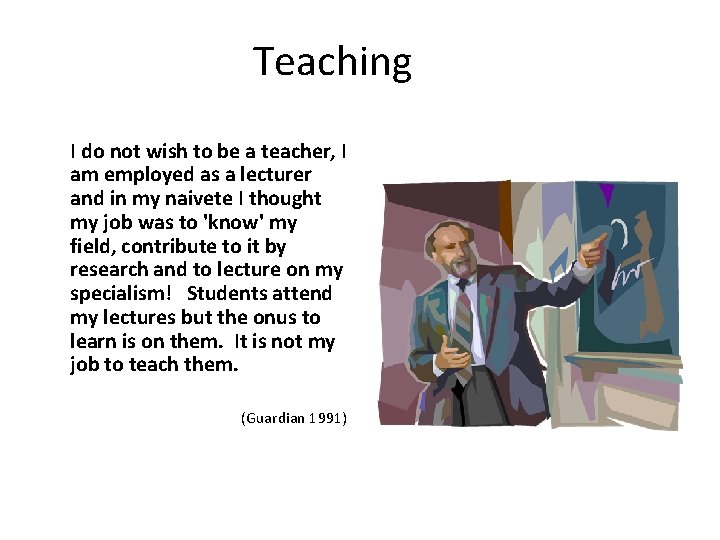 Teaching

I do not wish to be a teacher, I am employed as a lecturer and in my naivete I thought my job was to 'know' my field, contribute to it by research and to lecture on my specialism! Students attend my lectures but the onus to learn is on them. It is not my job to teach them.

(Guardian 1991)